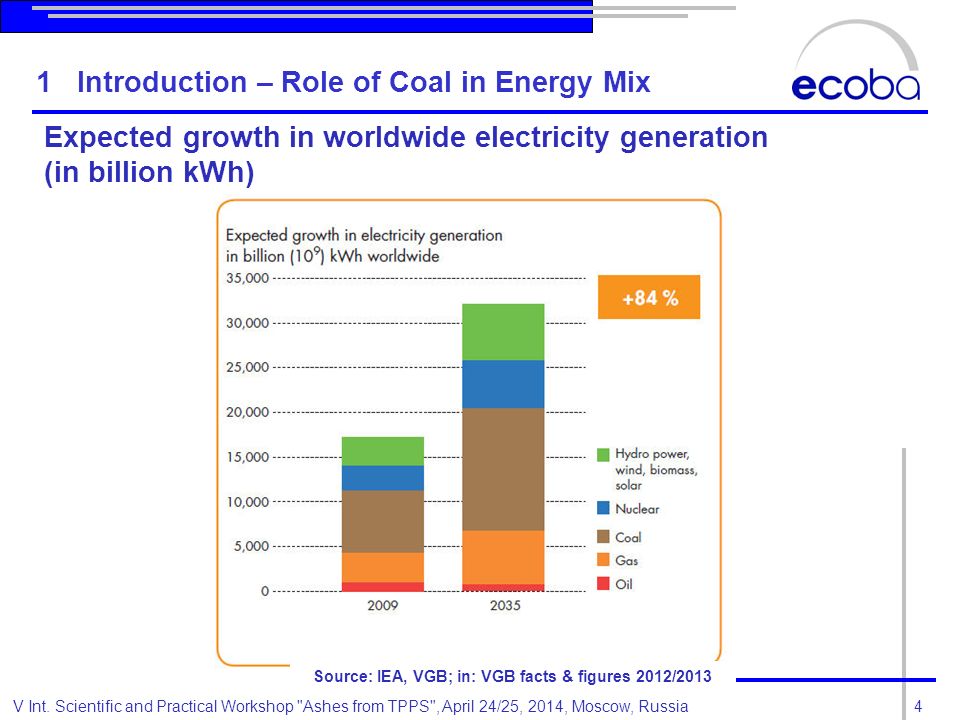 1 Introduction – Role of Coal in Energy Mix

ecoba

Expected growth in worldwide electricity generation (in billion kWh)

Expected growth in electricity generation in billion ($10^9$) kWh worldwide

+84 %

35,000
30,000
25,000
20,000
15,000
10,000
5,000
0

2009
2035

Hydro power, wind, biomass, solar
Nuclear
Coal
Gas
Oil

Source: IEA, VGB; in: VGB facts & figures 2012/2013

V Int. Scientific and Practical Workshop "Ashes from TPPS", April 24/25, 2014, Moscow, Russia

4